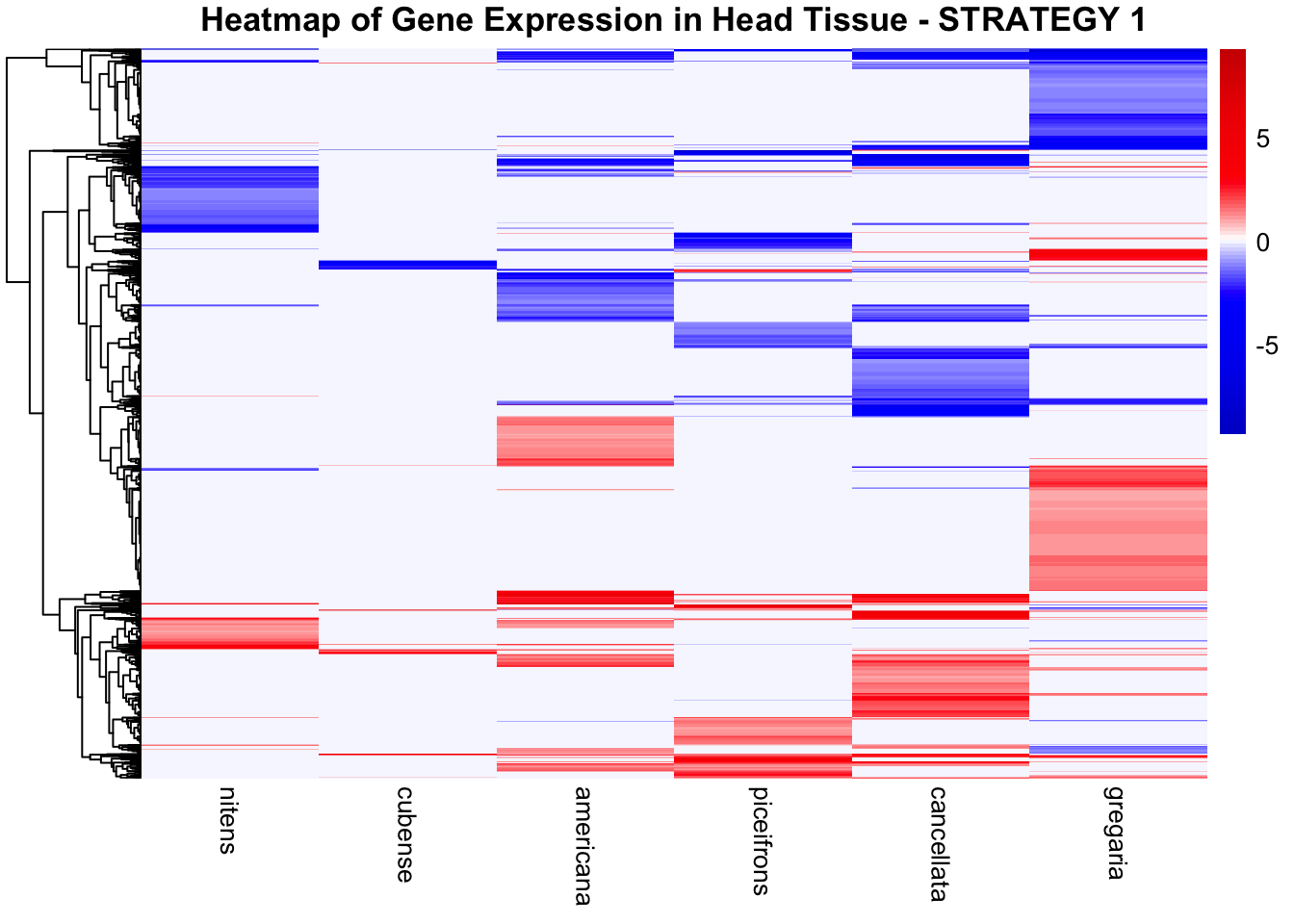 Heatmap of Gene Expression in Head Tissue - STRATEGY 1

5
0
-5

nitens
cubense
americana
piceifrons
cancellata
gregaria